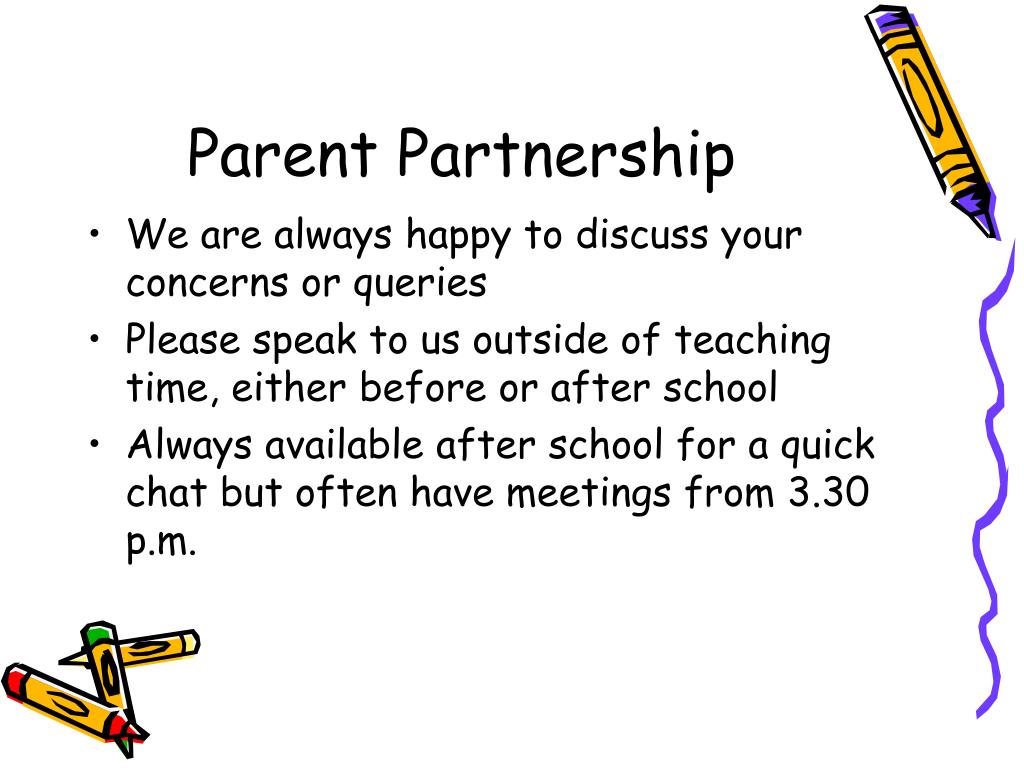 Parent Partnership

• We are always happy to discuss your concerns or queries
• Please speak to us outside of teaching time, either before or after school
• Always available after school for a quick chat but often have meetings from 3.30 p.m.